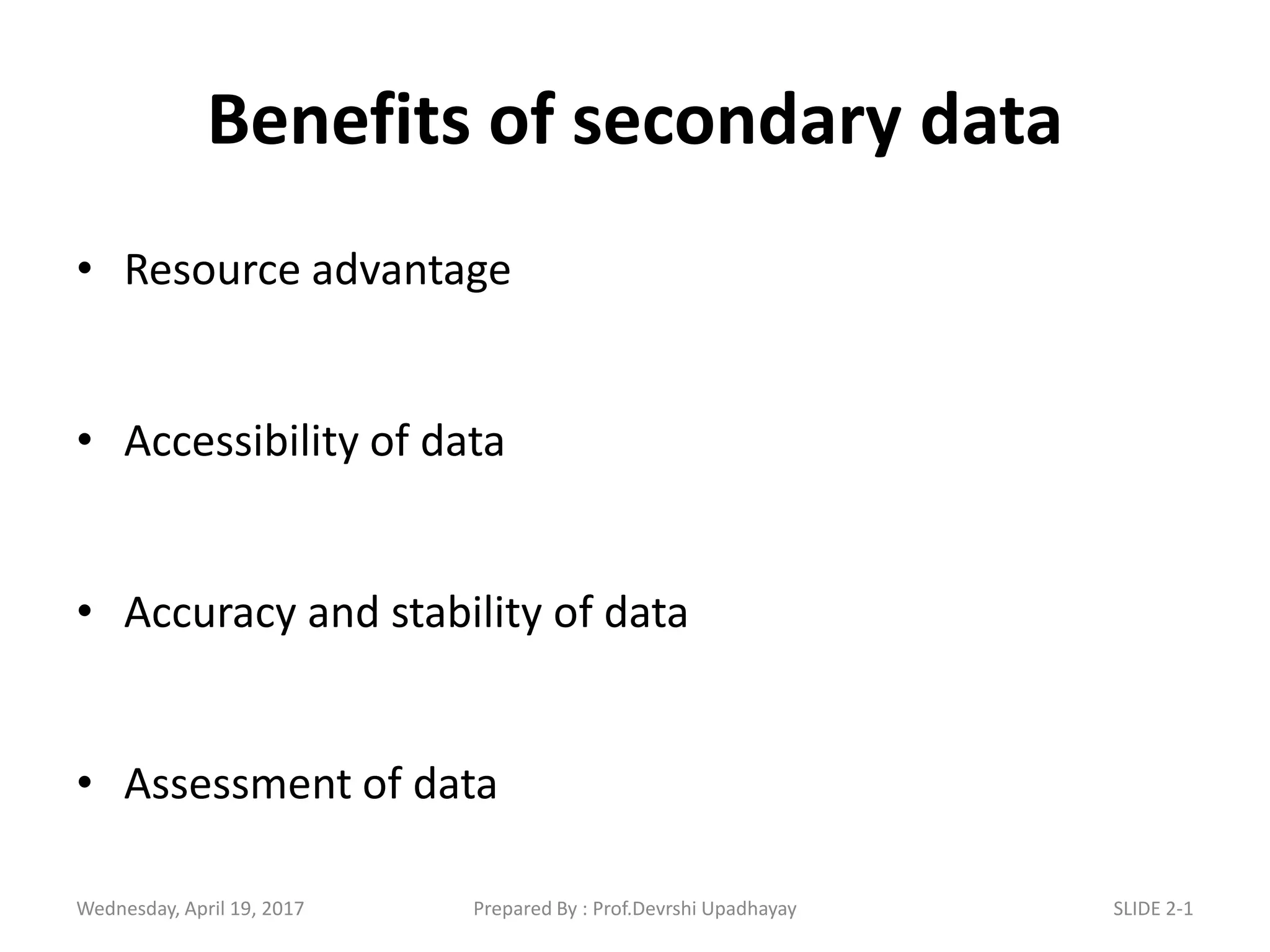 Benefits of secondary data

• Resource advantage

• Accessibility of data

• Accuracy and stability of data

• Assessment of data

Wednesday, April 19, 2017
Prepared By : Prof.Devrshi Upadhayay
SLIDE 2-1